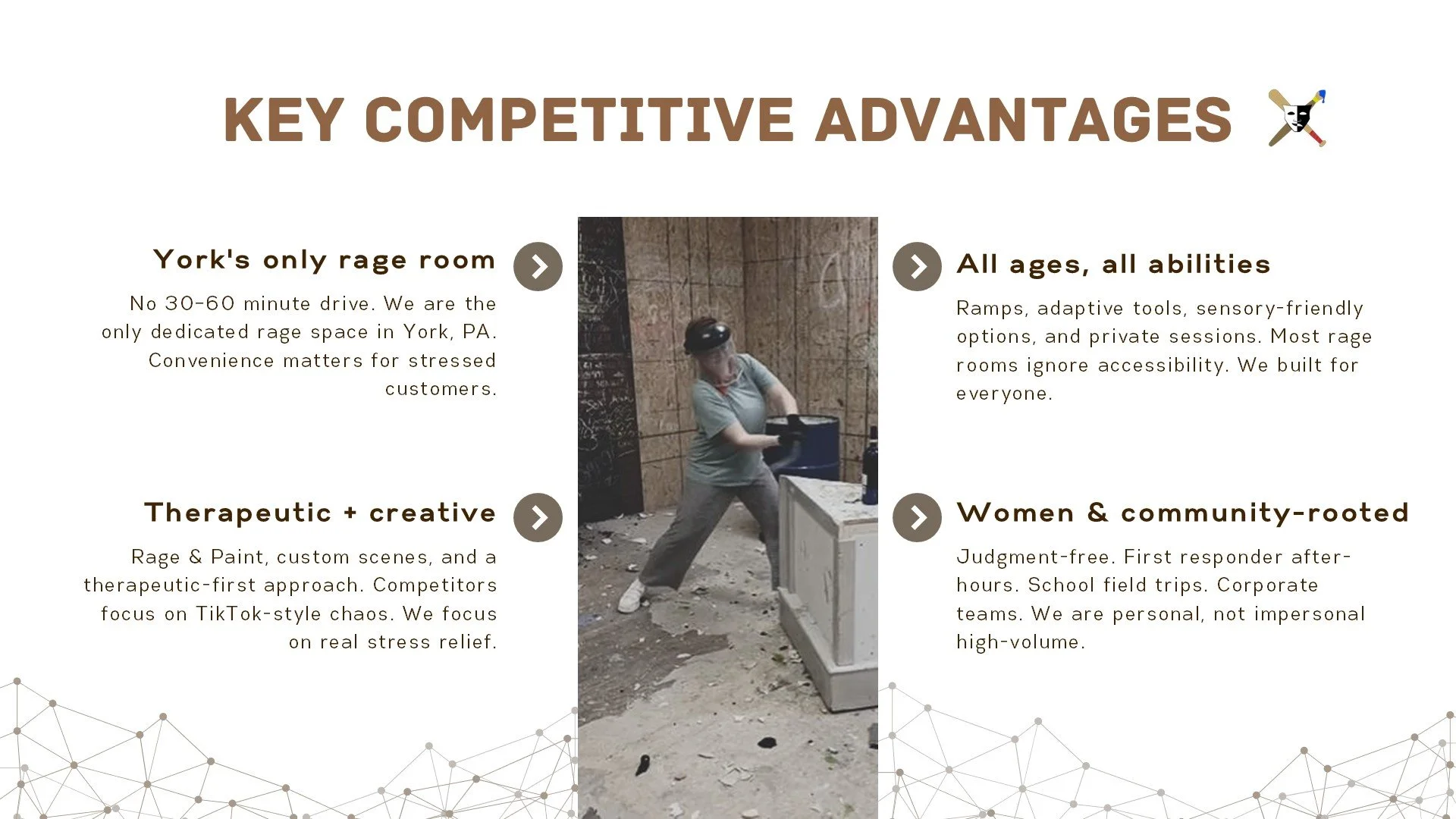 KEY COMPETITIVE ADVANTAGES

York's only rage room

No 30-60 minute drive. We are the only dedicated rage space in York, PA. Convenience matters for stressed customers.

Therapeutic + creative

Rage & Paint, custom scenes, and a therapeutic-first approach. Competitors focus on TikTok-style chaos. We focus on real stress relief.

All ages, all abilities

Ramps, adaptive tools, sensory-friendly options, and private sessions. Most rage rooms ignore accessibility. We built for everyone.

Women & community-rooted

Judgment-free. First responder after-hours. School field trips. Corporate teams. We are personal, not impersonal high-volume.